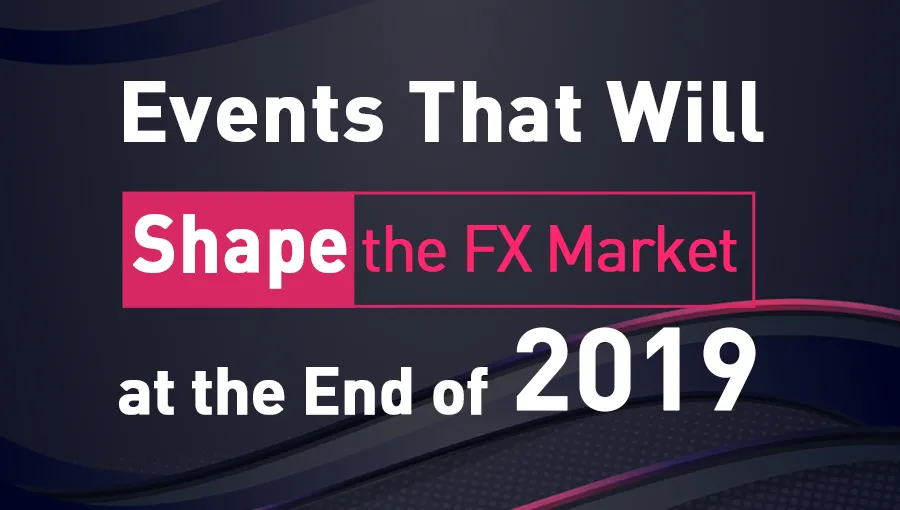 Events That Will

Shape the FX Market

at the End of 2019